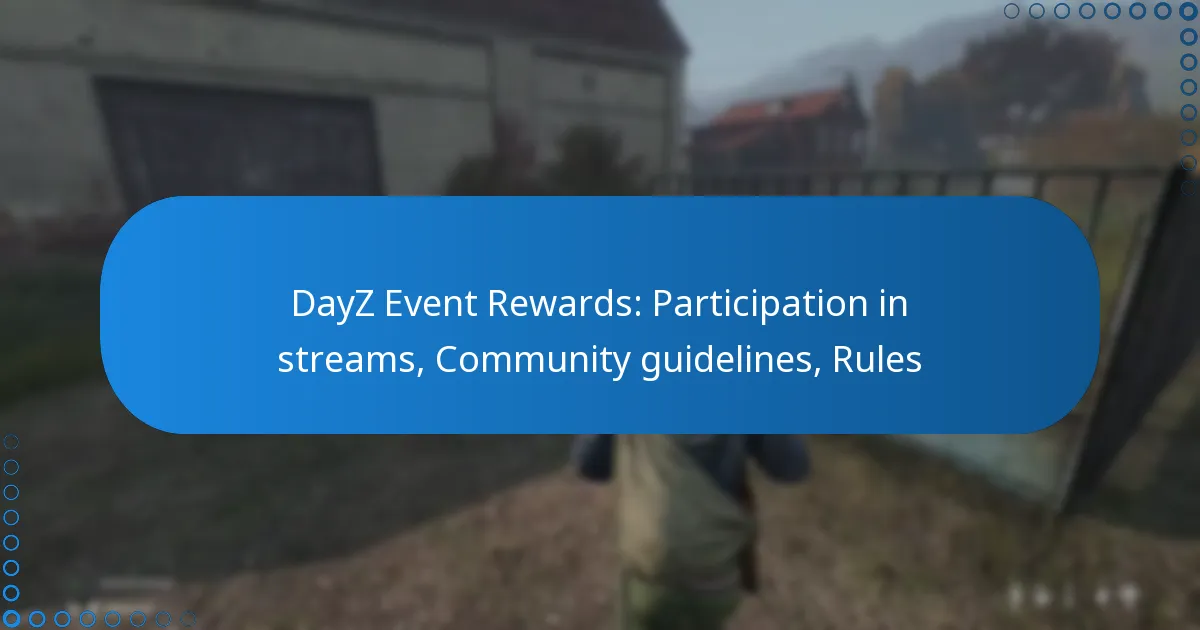 DayZ Event Rewards: Participation in streams, Community guidelines, Rules